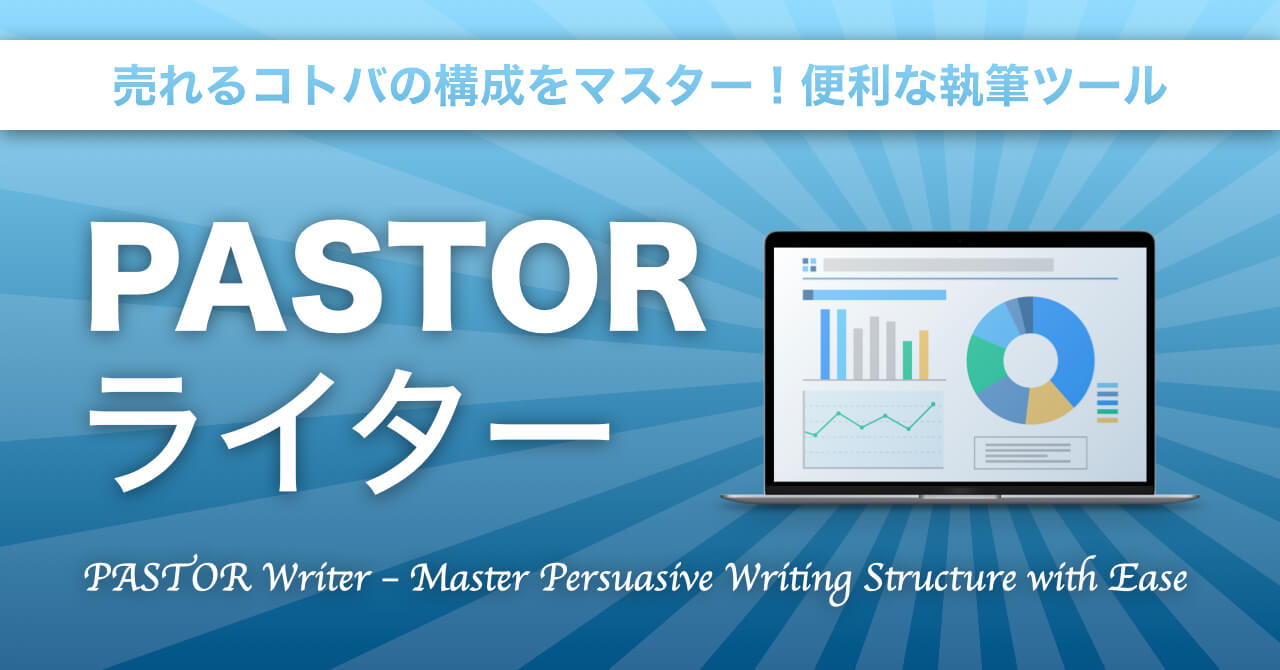 売れるコトバの構成をマスター！便利な執筆ツール

PASTOR
ライター

PASTOR Writer – Master Persuasive Writing Structure with Ease